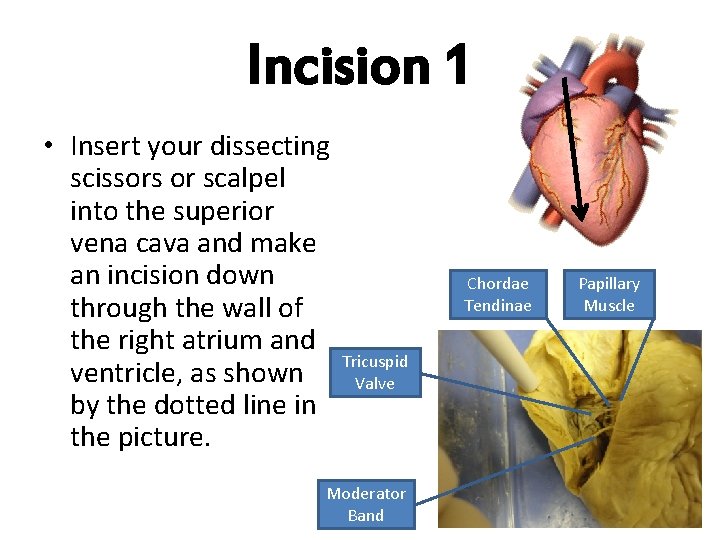 Incision 1

• Insert your dissecting scissors or scalpel into the superior vena cava and make an incision down through the wall of the right atrium and ventricle, as shown by the dotted line in the picture.

Chordae Tendinae

Papillary Muscle

Tricuspid Valve

Moderator Band